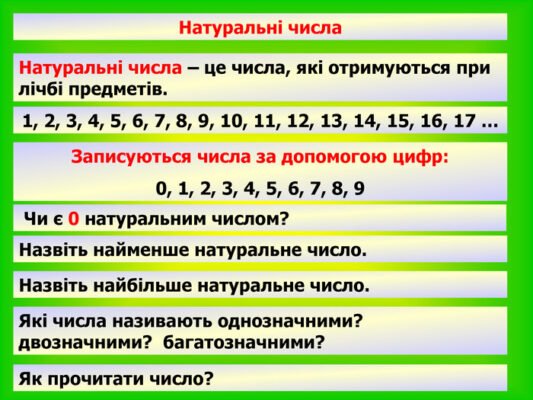 Натуральні числа

Натуральні числа – це числа, які отримуються при лічбі предметів.

1, 2, 3, 4, 5, 6, 7, 8, 9, 10, 11, 12, 13, 14, 15, 16, 17 ...

Записуються числа за допомогою цифр:

0, 1, 2, 3, 4, 5, 6, 7, 8, 9

Чи є 0 натуральним числом?

Назвіть найменше натуральне число.

Назвіть найбільше натуральне число.

Які числа називають однозначними? двозначними? багатозначними?

Як прочитати число?